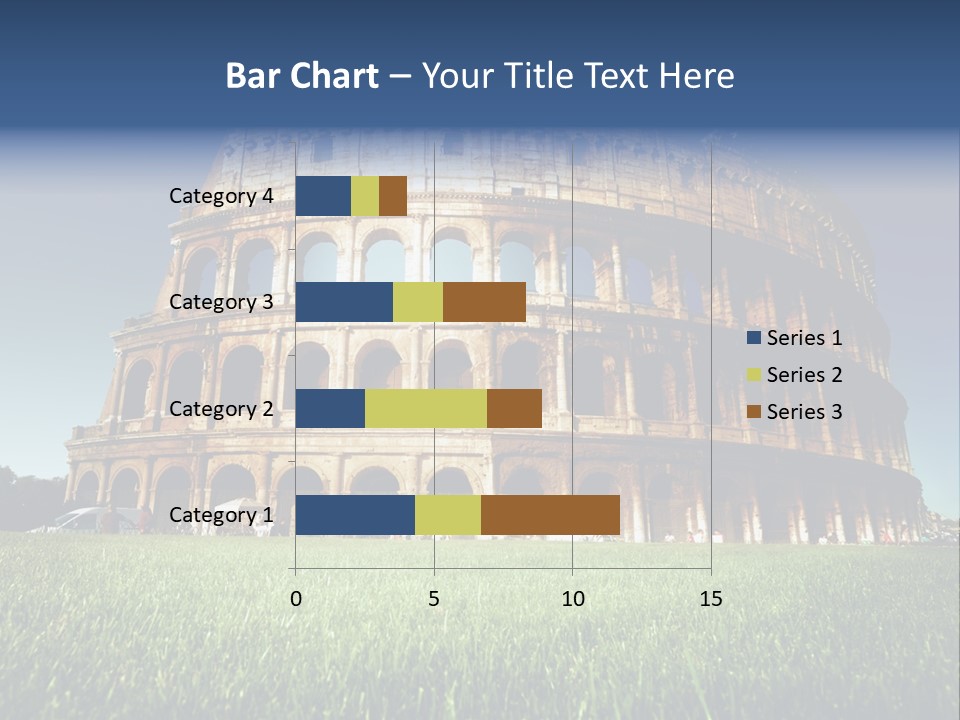 Bar Chart – Your Title Text Here

Category 4
Category 3
Category 2
Category 1

0
5
10
15

Series 1
Series 2
Series 3